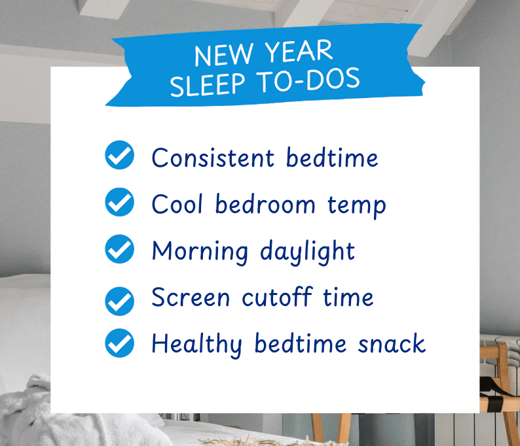 NEW YEAR
SLEEP TO-DOS

Consistent bedtime

Cool bedroom temp

Morning daylight

Screen cutoff time

Healthy bedtime snack